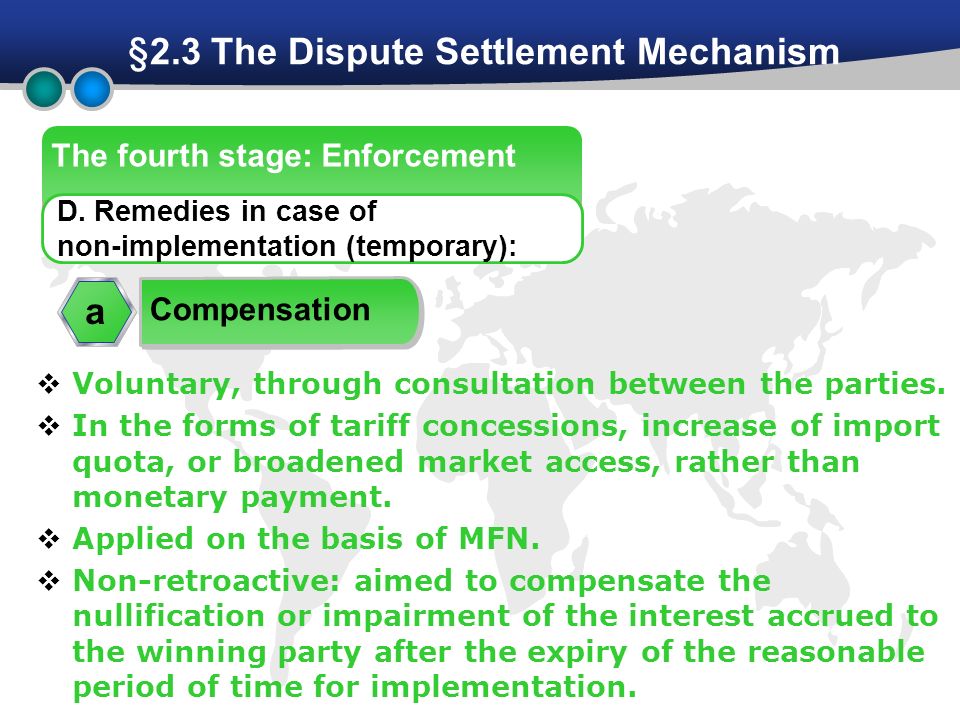 §2.3 The Dispute Settlement Mechanism

The fourth stage: Enforcement

D. Remedies in case of non-implementation (temporary):

a

Compensation

❖ Voluntary, through consultation between the parties.

❖ In the forms of tariff concessions, increase of import quota, or broadened market access, rather than monetary payment.

❖ Applied on the basis of MFN.

❖ Non-retroactive: aimed to compensate the nullification or impairment of the interest accrued to the winning party after the expiry of the reasonable period of time for implementation.